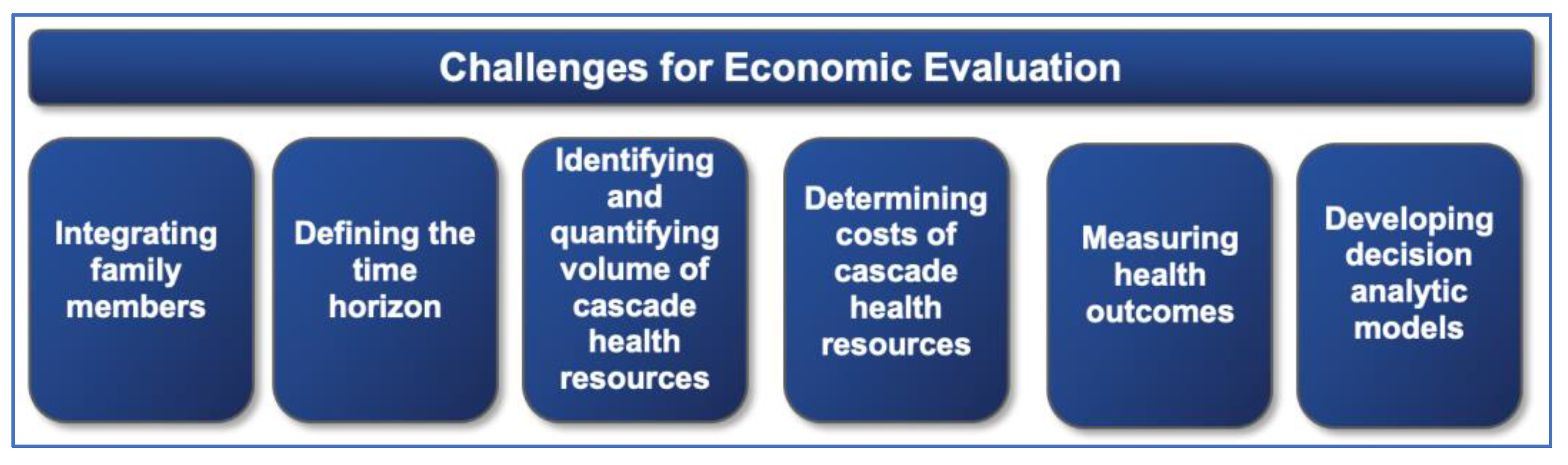 Challenges for Economic Evaluation

Integrating family members

Defining the time horizon

Identifying and quantifying volume of cascade health resources

Determining costs of cascade health resources

Measuring health outcomes

Developing decision analytic models